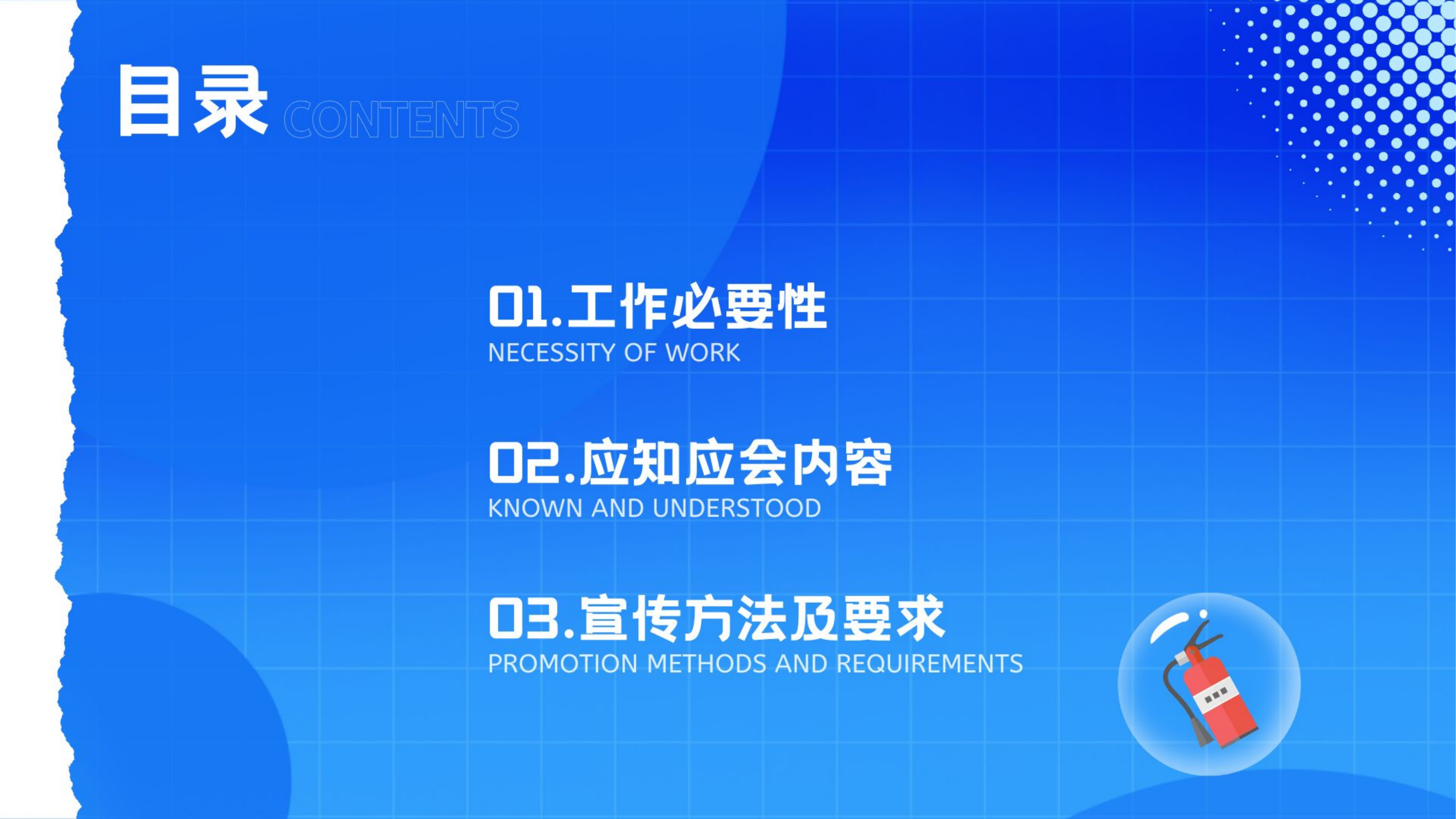 目录 CONTENTS

01.工作必要性
NECESSITY OF WORK

02.应知应会内容
KNOWN AND UNDERSTOOD

03.宣传方法及要求
PROMOTION METHODS AND REQUIREMENTS